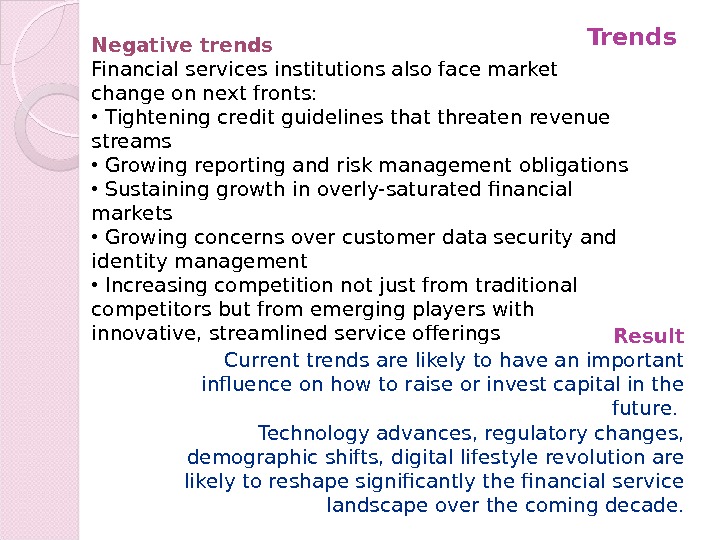 Trends

Negative trends
Financial services institutions also face market change on next fronts:
• Tightening credit guidelines that threaten revenue streams
• Growing reporting and risk management obligations
• Sustaining growth in overly-saturated financial markets
• Growing concerns over customer data security and identity management
• Increasing competition not just from traditional competitors but from emerging players with innovative, streamlined service offerings

Result
Current trends are likely to have an important influence on how to raise or invest capital in the future.
Technology advances, regulatory changes, demographic shifts, digital lifestyle revolution are likely to reshape significantly the financial service landscape over the coming decade.